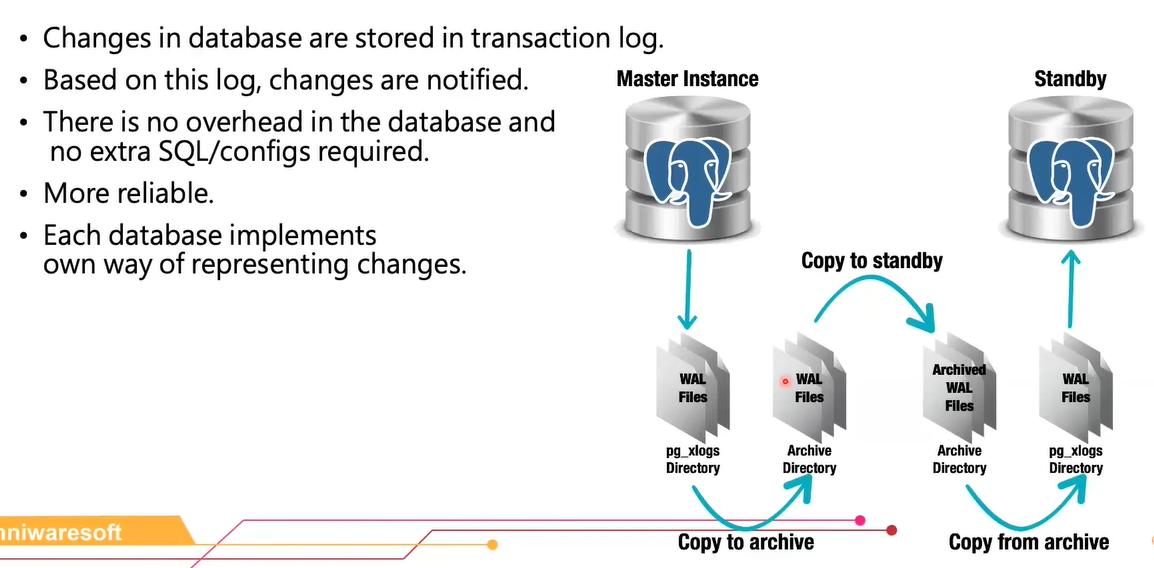 • Changes in database are stored in transaction log.
• Based on this log, changes are notified.
• There is no overhead in the database and no extra SQL/configs required.
• More reliable.
• Each database implements own way of representing changes.

Master Instance

Standby

Copy to standby

WAL Files

pg_xlogs Directory

WAL Files

Archive Directory

Archived WAL Files

Archive Directory

WAL Files

pg_xlogs Directory

Copy to archive

Copy from archive

nniwaresoft